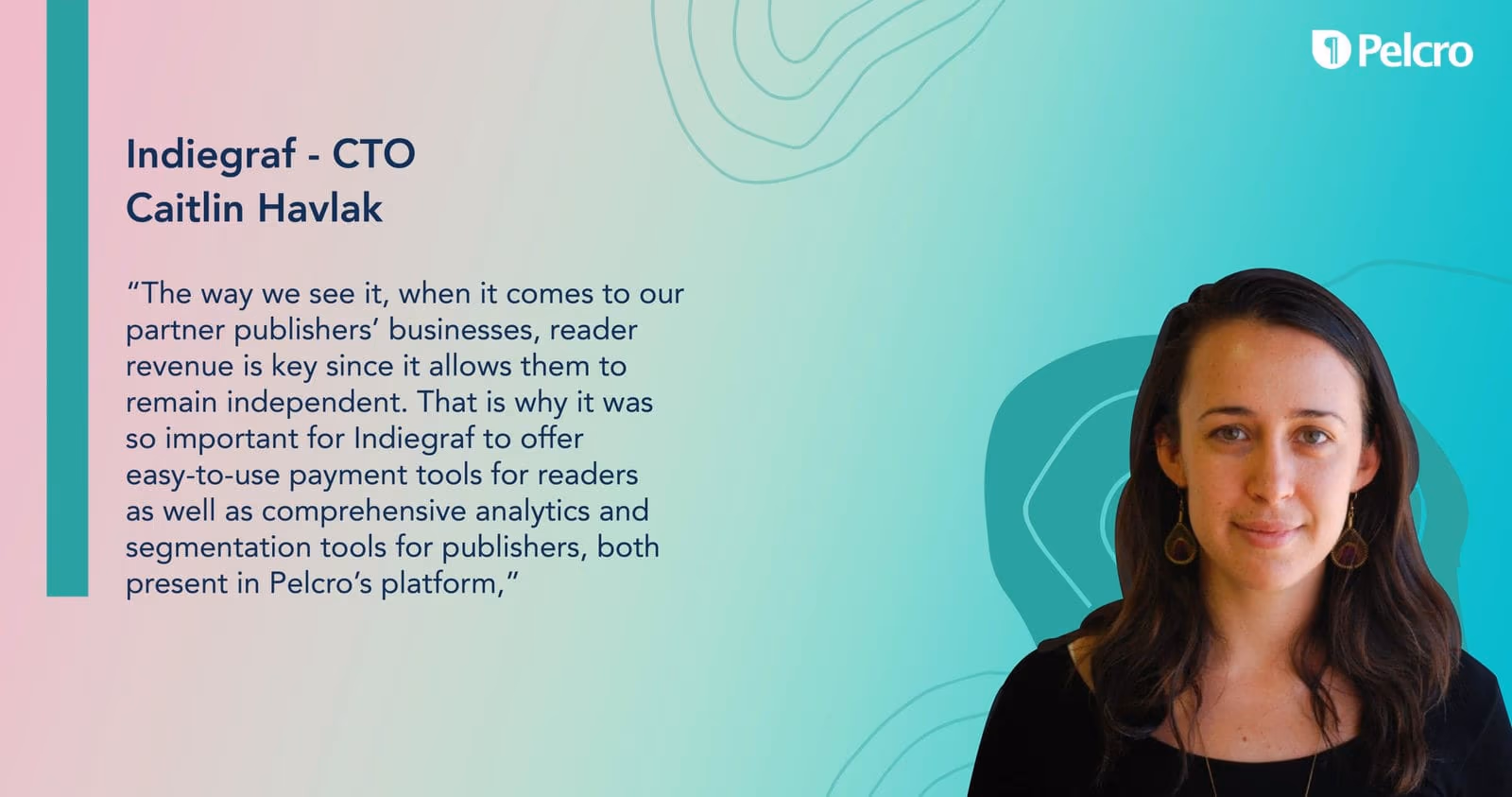 Pelcro

Indiegraf - CTO
Caitlin Havlak

“The way we see it, when it comes to our partner publishers’ businesses, reader revenue is key since it allows them to remain independent. That is why it was so important for Indiegraf to offer easy-to-use payment tools for readers as well as comprehensive analytics and segmentation tools for publishers, both present in Pelcro’s platform,”